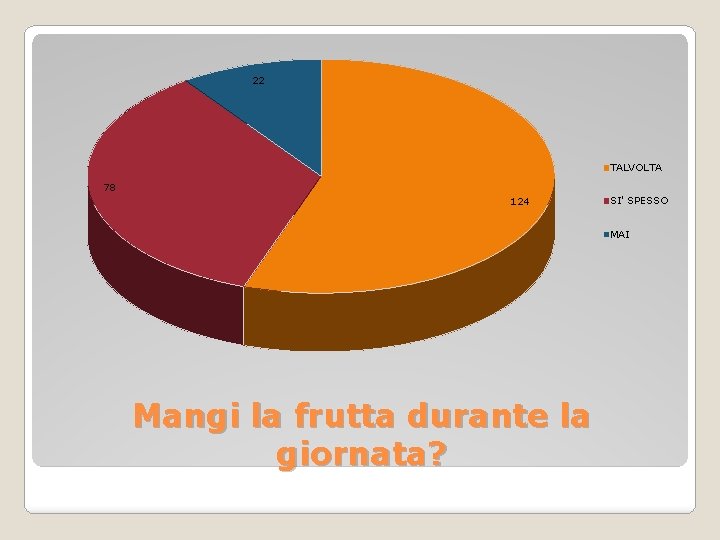 22

78

124

TALVOLTA

SI' SPESSO

MAI

Mangi la frutta durante la giornata?